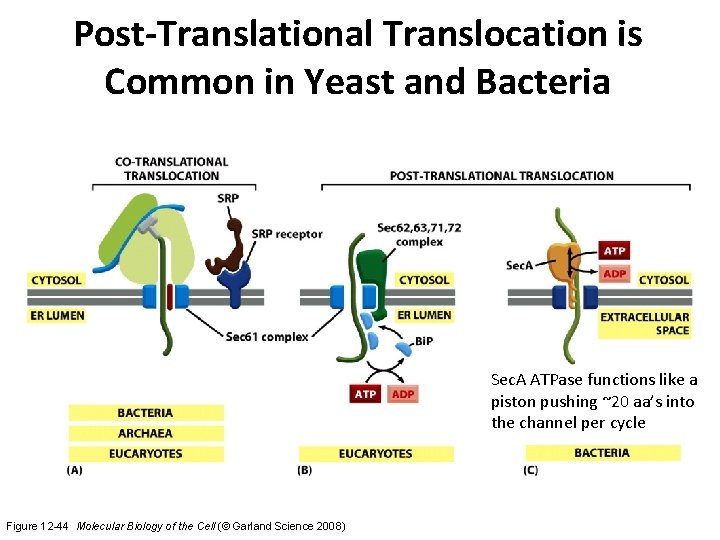 Post-Translational Translocation is Common in Yeast and Bacteria

CO-TRANSLATIONAL TRANSLOCATION

SRP

SRP receptor

CYTOSOL

ER LUMEN

Sec61 complex

BACTERIA

ARCHAEA

EUCARYOTES

(A)

POST-TRANSLATIONAL TRANSLOCATION

Sec62,63,71,72 complex

CYTOSOL

ER LUMEN

BiP

ATP

ADP

EUCARYOTES

(B)

SecA

ATP

ADP

CYTOSOL

EXTRACELLULAR SPACE

SecA ATPase functions like a piston pushing ~20 aa's into the channel per cycle

BACTERIA

(C)

Figure 12-44 Molecular Biology of the Cell (© Garland Science 2008)